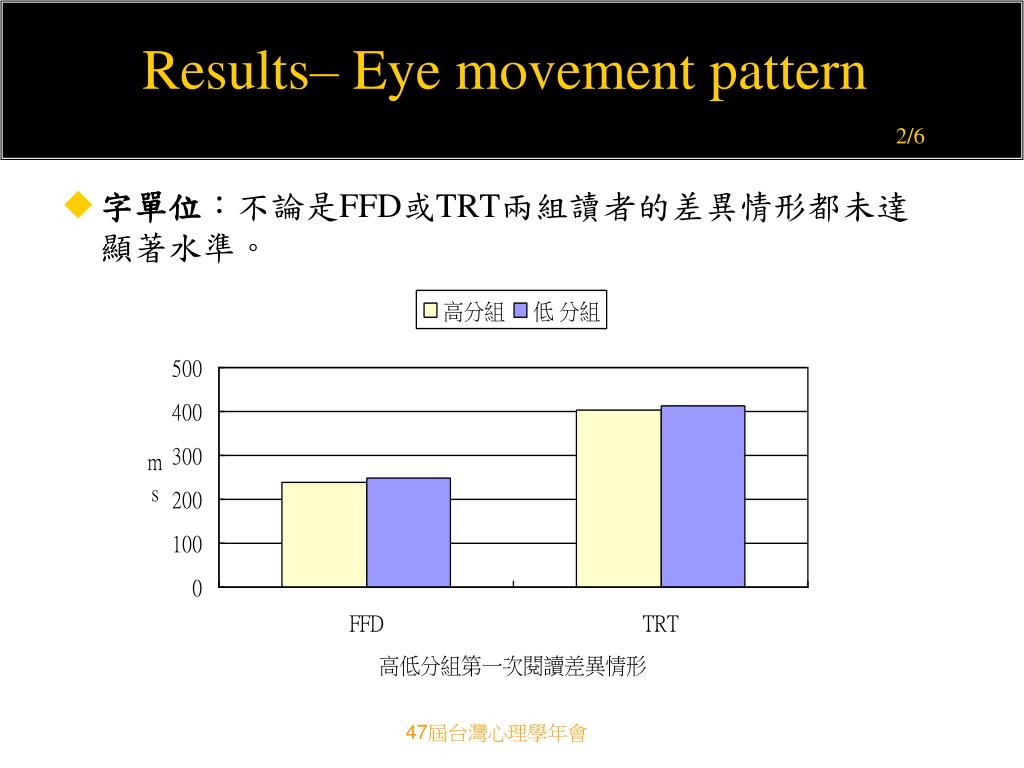 Results– Eye movement pattern

2/6

◆ 字單位：不論是FFD或TRT兩組讀者的差異情形都未達顯著水準。

高分組 低 分組

500
400
300
200
100
0

ms

FFD
TRT

高低分組第一次閱讀差異情形

47屆台灣心理學年會